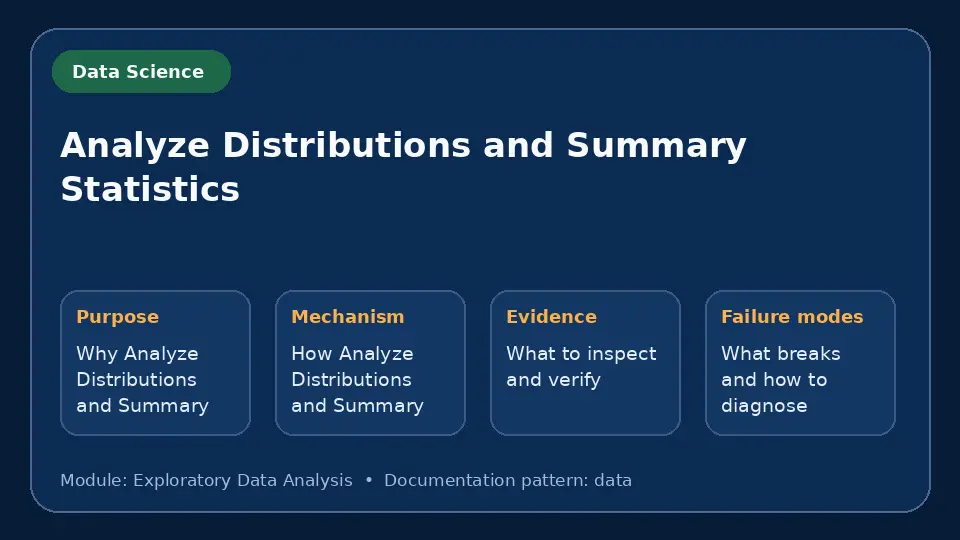 Data Science

Analyze Distributions and Summary Statistics

Purpose
Why Analyze Distributions and Summary

Mechanism
How Analyze Distributions and Summary

Evidence
What to inspect and verify

Failure modes
What breaks and how to diagnose

Module: Exploratory Data Analysis • Documentation pattern: data